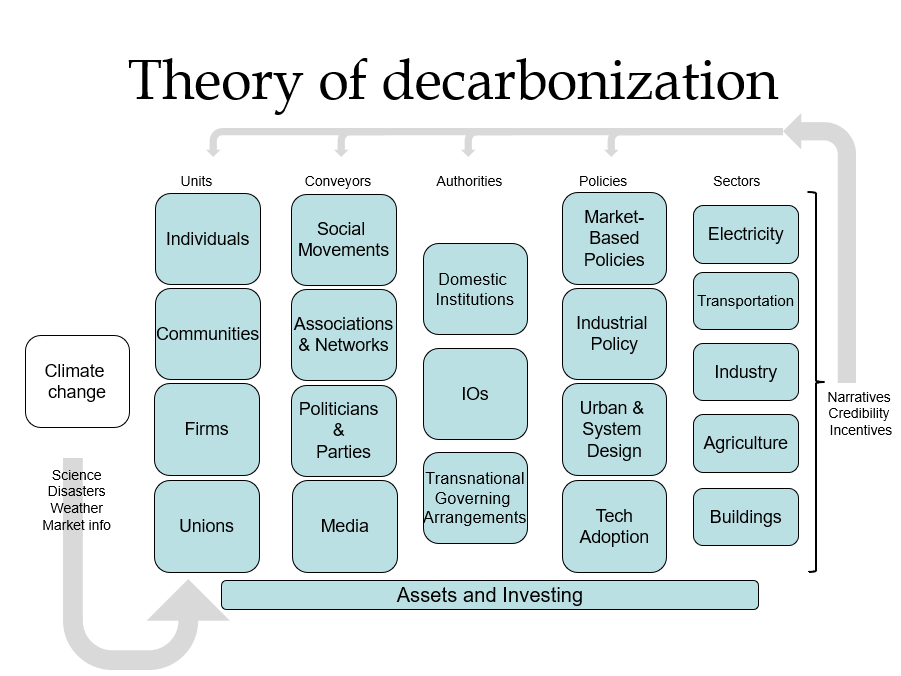 Theory of decarbonization

Units
Individuals
Communities
Firms
Unions

Conveyors
Social Movements
Associations & Networks
Politicians & Parties
Media

Authorities
Domestic Institutions
IOs
Transnational Governing Arrangements

Policies
Market-Based Policies
Industrial Policy
Urban & System Design
Tech Adoption

Sectors
Electricity
Transportation
Industry
Agriculture
Buildings

Climate change

Science
Disasters
Weather
Market info

Narratives
Credibility
Incentives

Assets and Investing